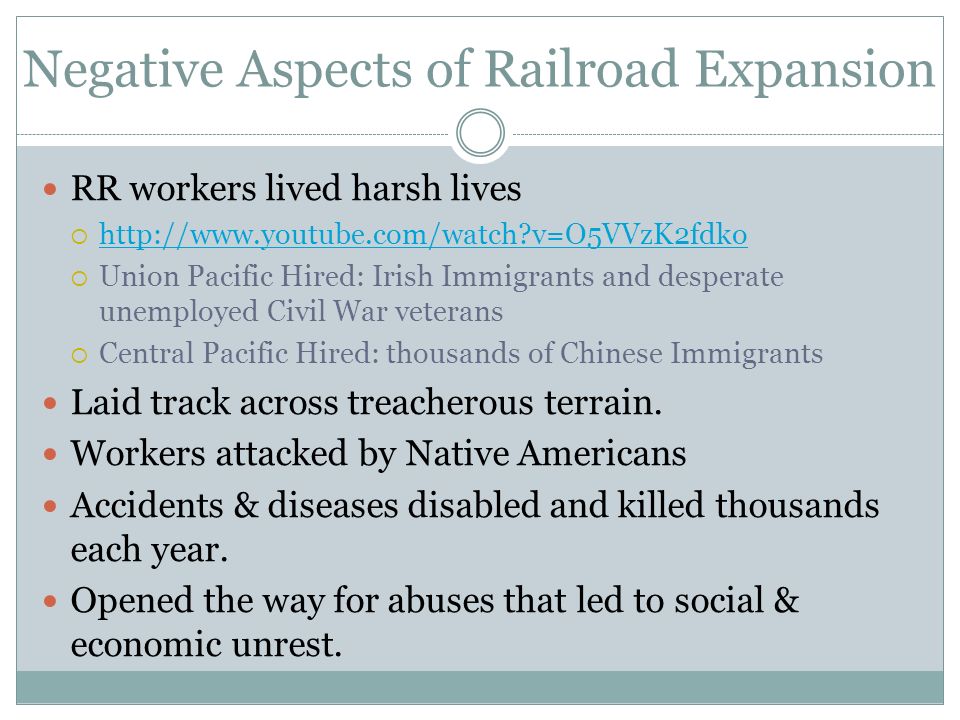 Negative Aspects of Railroad Expansion

- RR workers lived harsh lives
  - http://www.youtube.com/watch?v=O5VVzK2fdko
  - Union Pacific Hired: Irish Immigrants and desperate unemployed Civil War veterans
  - Central Pacific Hired: thousands of Chinese Immigrants
- Laid track across treacherous terrain.
- Workers attacked by Native Americans
- Accidents & diseases disabled and killed thousands each year.
- Opened the way for abuses that led to social & economic unrest.